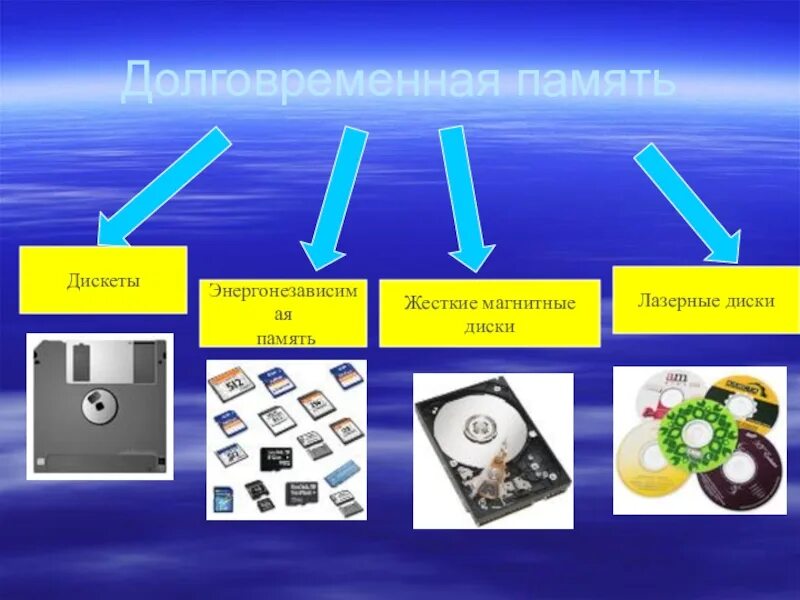 Долговременная память

Дискеты

Энергонезависимая память

Жесткие магнитные диски

Лазерные диски